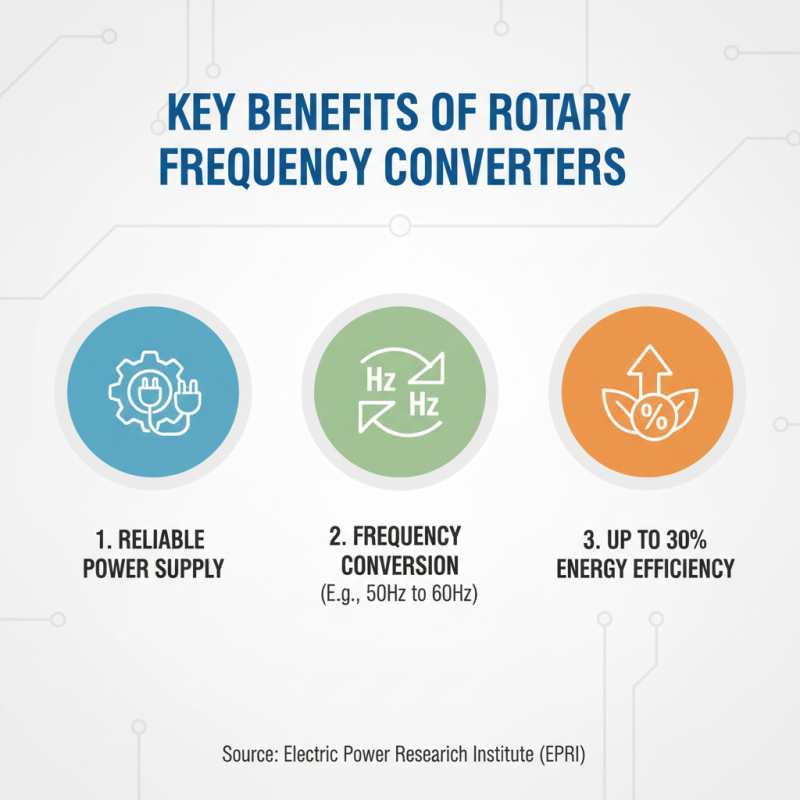 KEY BENEFITS OF ROTARY FREQUENCY CONVERTERS

Hz
Hz

%

1. RELIABLE POWER SUPPLY

2. FREQUENCY CONVERSION
(E.g., 50Hz to 60Hz)

3. UP TO 30% ENERGY EFFICIENCY

Source: Electric Power Research Institute (EPRI)